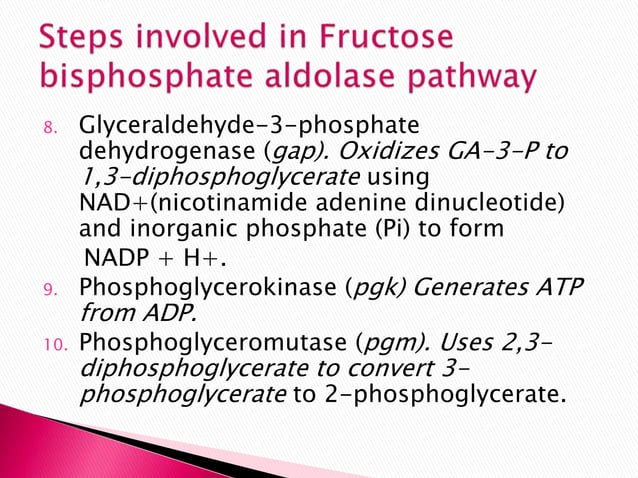 Steps involved in Fructose bisphosphate aldolase pathway

8. Glyceraldehyde-3-phosphate dehydrogenase (gap). Oxidizes GA-3-P to 1,3-diphosphoglycerate using NAD+(nicotinamide adenine dinucleotide) and inorganic phosphate (Pi) to form NADP + H+.
9. Phosphoglycerokinase (pgk) Generates ATP from ADP.
10. Phosphoglyceromutase (pgm). Uses 2,3-diphosphoglycerate to convert 3-phosphoglycerate to 2-phosphoglycerate.